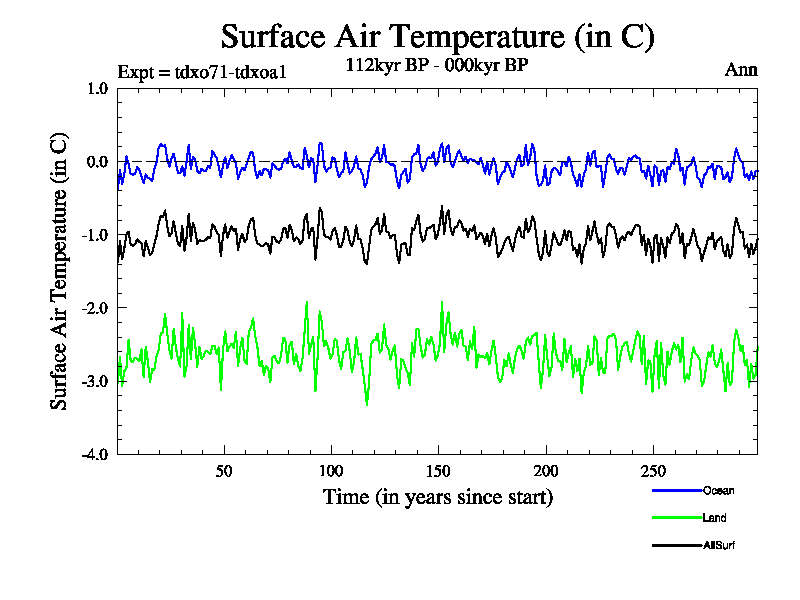 Surface Air Temperature (in C)

Expt = tdxo71-tdxoa1

112kyr BP - 000kyr BP

Ann

Surface Air Temperature (in C)

1.0
0.0
-1.0
-2.0
-3.0
-4.0

50
100
150
200
250

Time (in years since start)

Ocean
Land
AllSurf